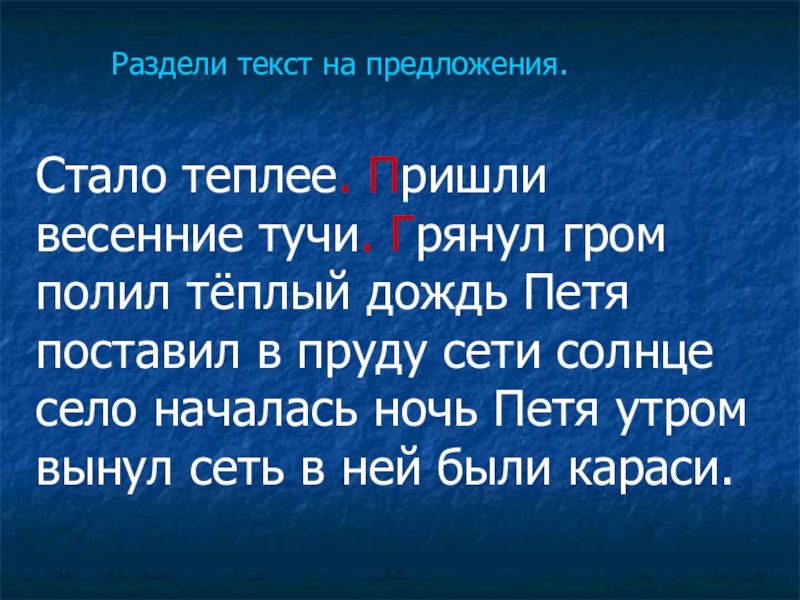 Раздели текст на предложения.

Стало теплее. Пришли весенние тучи. Грянул гром полил тёплый дождь Петя поставил в пруду сети солнце село началась ночь Петя утром вынул сеть в ней были караси.